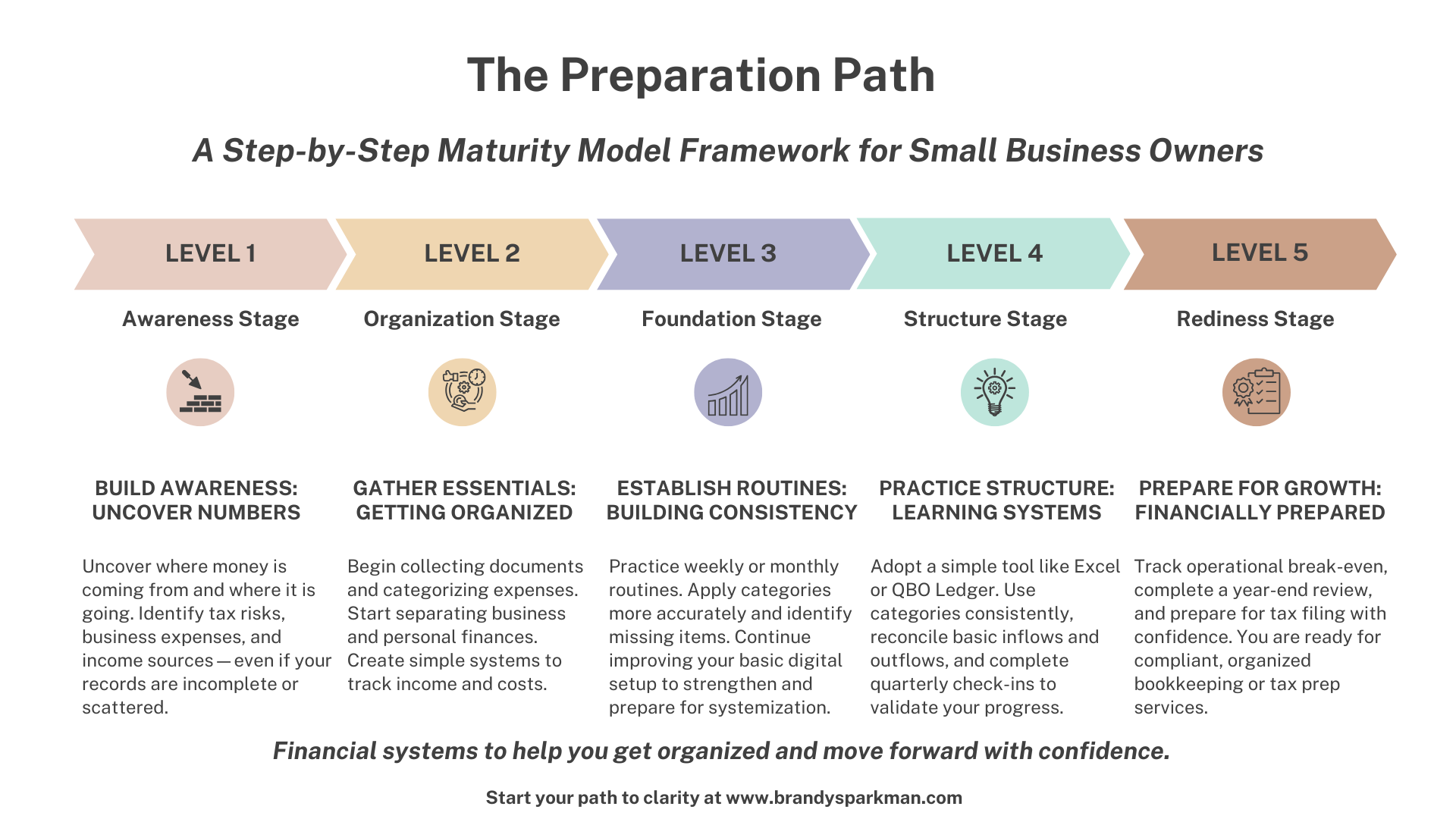 The Preparation Path

A Step-by-Step Maturity Model Framework for Small Business Owners

LEVEL 1

Awareness Stage

BUILD AWARENESS: UNCOVER NUMBERS

Uncover where money is coming from and where it is going. Identify tax risks, business expenses, and income sources — even if your records are incomplete or scattered.

LEVEL 2

Organization Stage

GATHER ESSENTIALS: GETTING ORGANIZED

Begin collecting documents and categorizing expenses. Start separating business and personal finances. Create simple systems to track income and costs.

LEVEL 3

Foundation Stage

ESTABLISH ROUTINES: BUILDING CONSISTENCY

Practice weekly or monthly routines. Apply categories more accurately and identify missing items. Continue improving your basic digital setup to strengthen and prepare for systemization.

LEVEL 4

Structure Stage

PRACTICE STRUCTURE: LEARNING SYSTEMS

Adopt a simple tool like Excel or QBO Ledger. Use categories consistently, reconcile basic inflows and outflows, and complete quarterly check-ins to validate your progress.

LEVEL 5

Rediness Stage

PREPARE FOR GROWTH: FINANCIALLY PREPARED

Track operational break-even, complete a year-end review, and prepare for tax filing with confidence. You are ready for compliant, organized bookkeeping or tax prep services.

Financial systems to help you get organized and move forward with confidence.

Start your path to clarity at www.brandysparkman.com